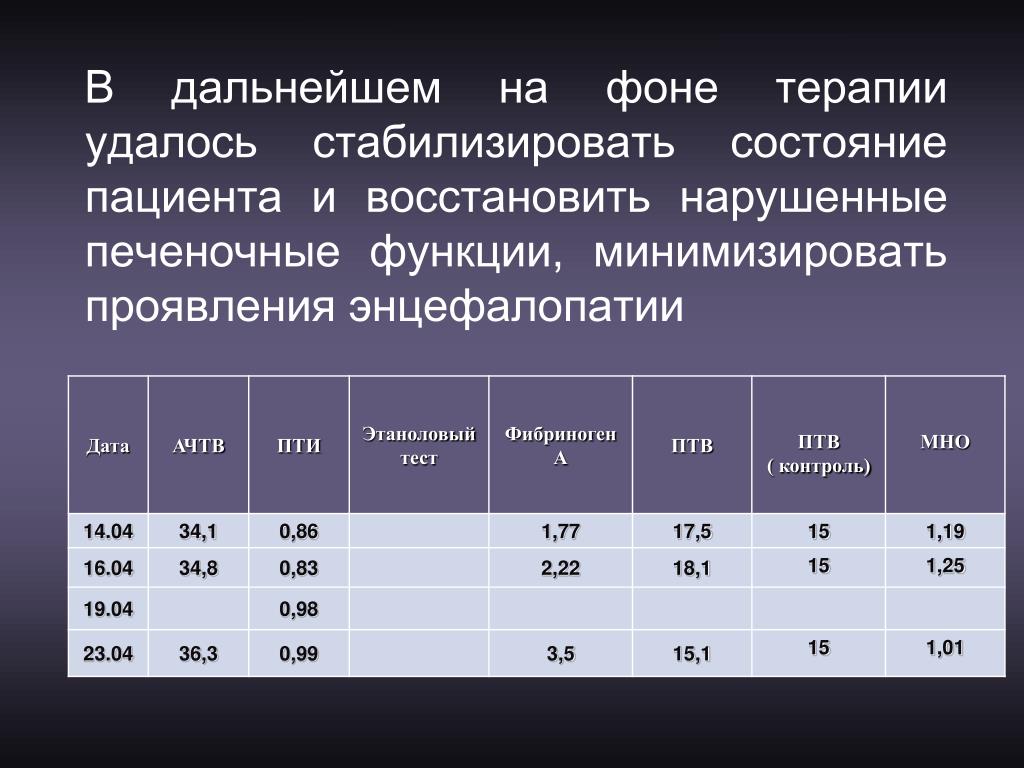 В дальнейшем на фоне терапии удалось стабилизировать состояние пациента и восстановить нарушенные печеночные функции, минимизировать проявления энцефалопатии

| Дата | АЧТВ | ПТИ | Этаноловый тест | Фибриноген А | ПТВ | ПТВ ( контроль) | МНО |
|---|---|---|---|---|---|---|---|
| 14.04 | 34,1 | 0,86 | | 1,77 | 17,5 | 15 | 1,19 |
| 16.04 | 34,8 | 0,83 | | 2,22 | 18,1 | 15 | 1,25 |
| 19.04 | | 0,98 | | | | | |
| 23.04 | 36,3 | 0,99 | | 3,5 | 15,1 | 15 | 1,01 |